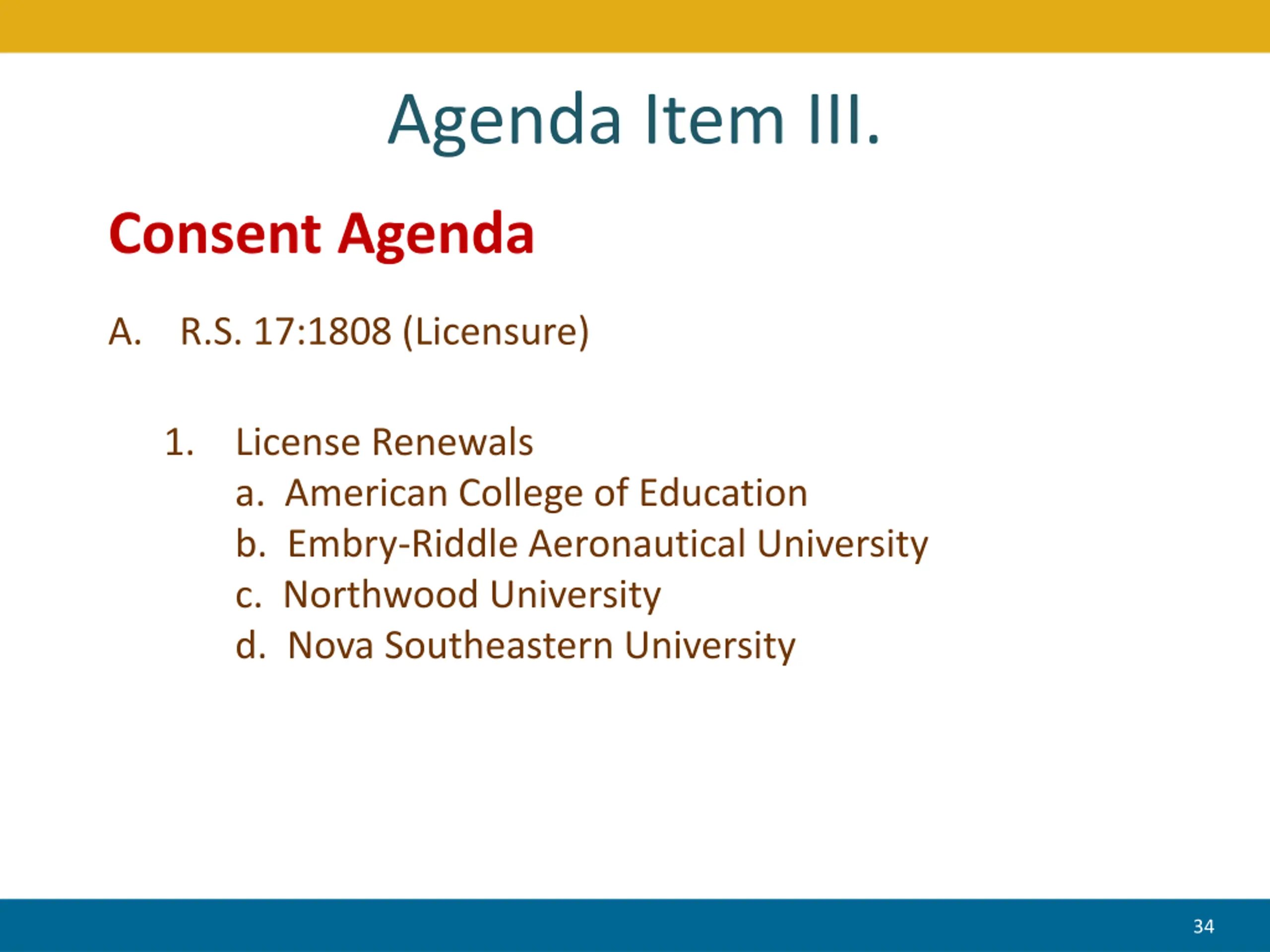 Agenda Item III.

Consent Agenda

A. R.S. 17:1808 (Licensure)

1. License Renewals
a. American College of Education
b. Embry-Riddle Aeronautical University
c. Northwood University
d. Nova Southeastern University

34